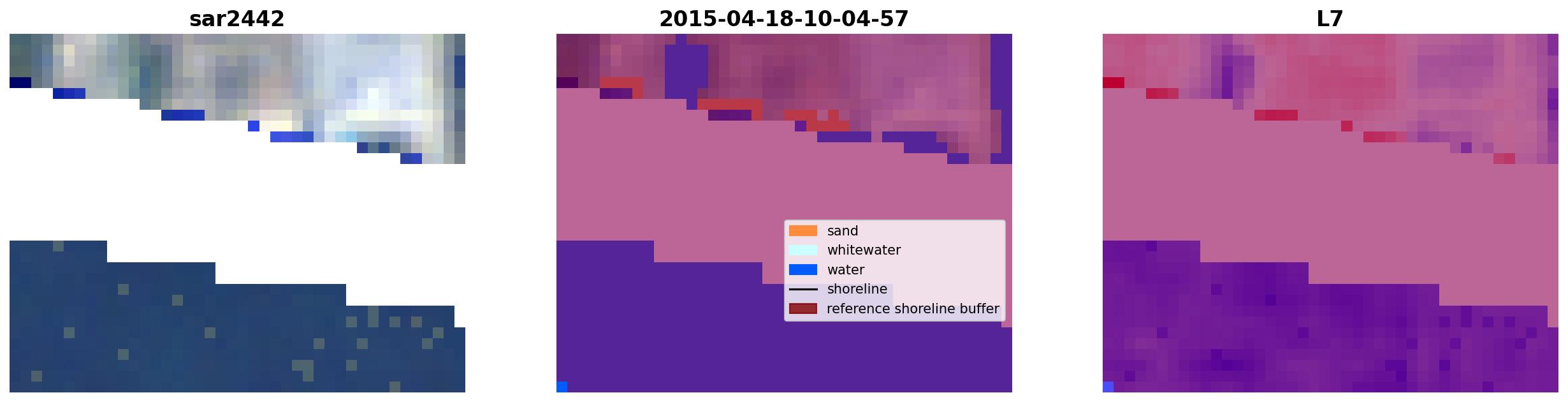 sar2442

2015-04-18-10-04-57

sand
whitewater
water
shoreline
reference shoreline buffer

L7